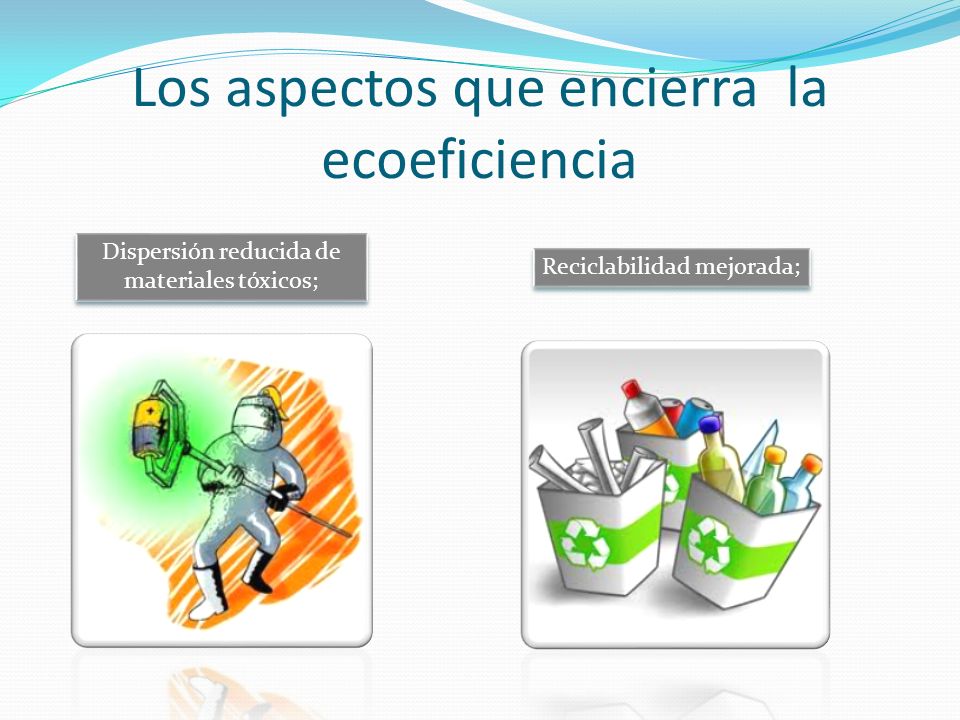 Los aspectos que encierra  la ecoeficiencia

Dispersión reducida de materiales tóxicos;

Reciclabilidad mejorada;